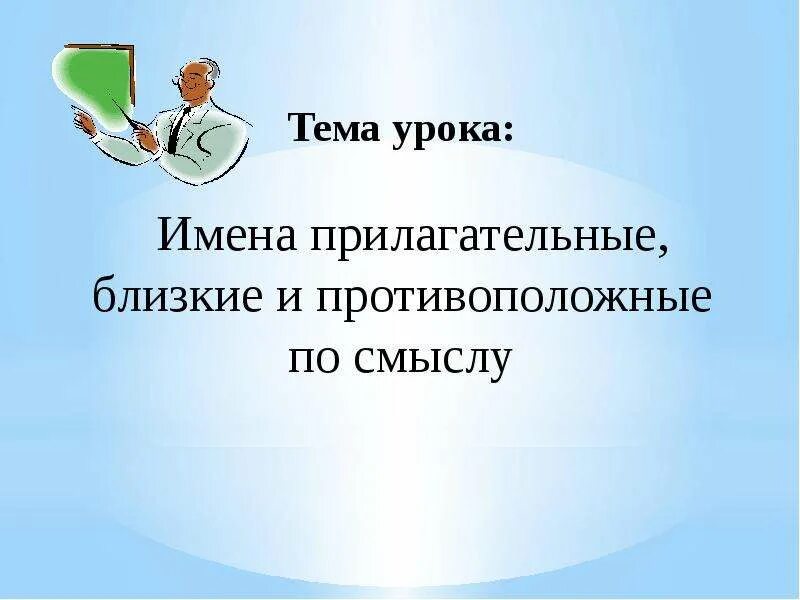 Тема урока:

Имена прилагательные, близкие и противоположные по смыслу